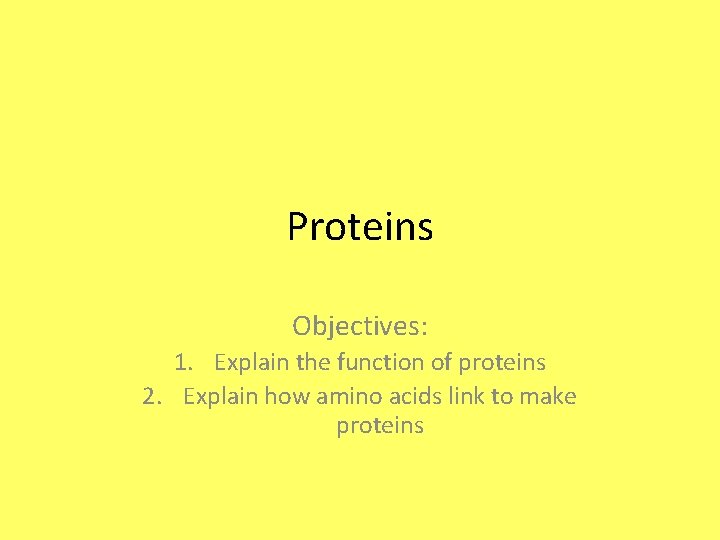 Proteins

Objectives:
1. Explain the function of proteins
2. Explain how amino acids link to make proteins